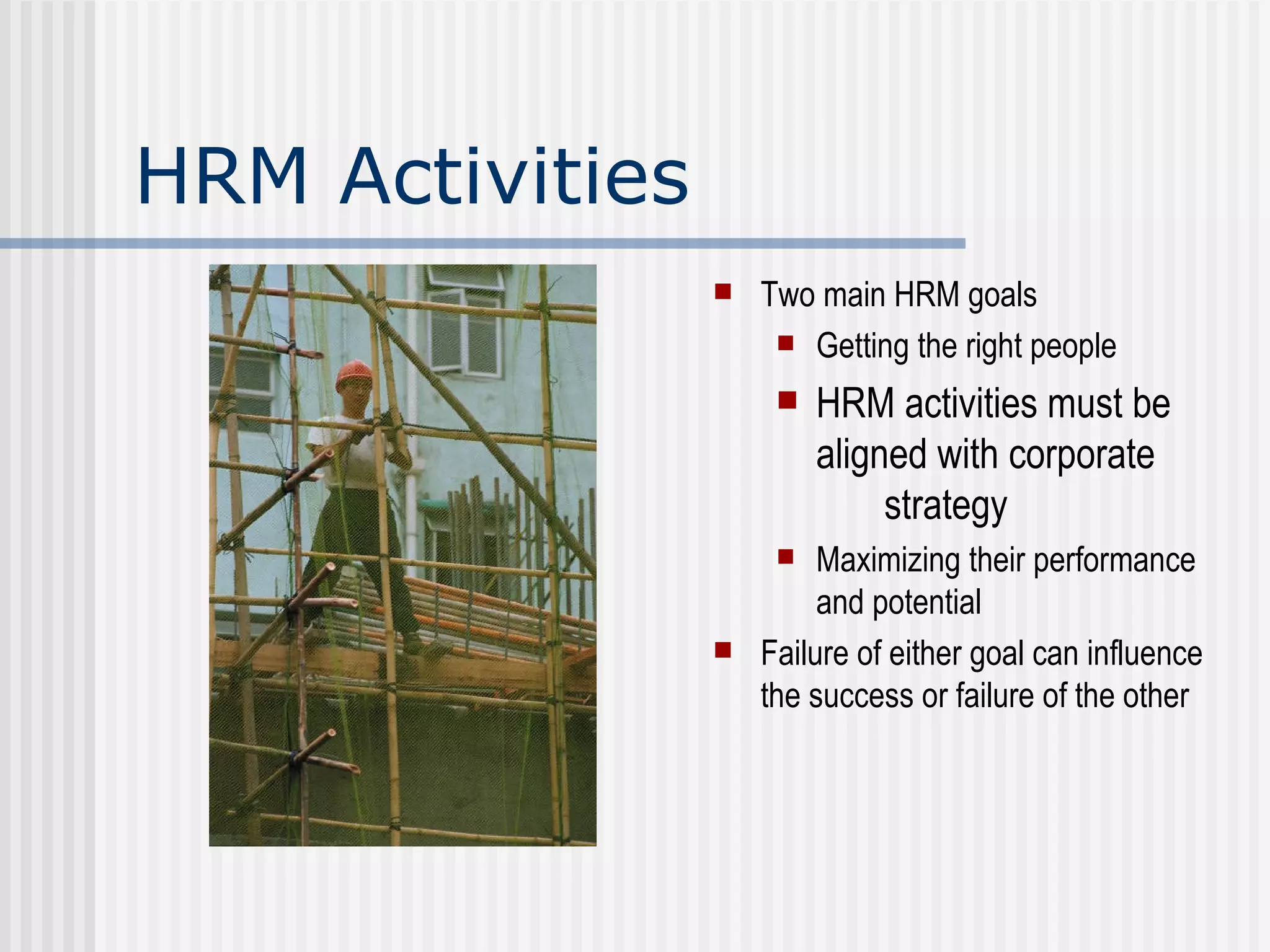 HRM Activities

- Two main HRM goals
  - Getting the right people
  - HRM activities must be aligned with corporate strategy
  - Maximizing their performance and potential
- Failure of either goal can influence the success or failure of the other